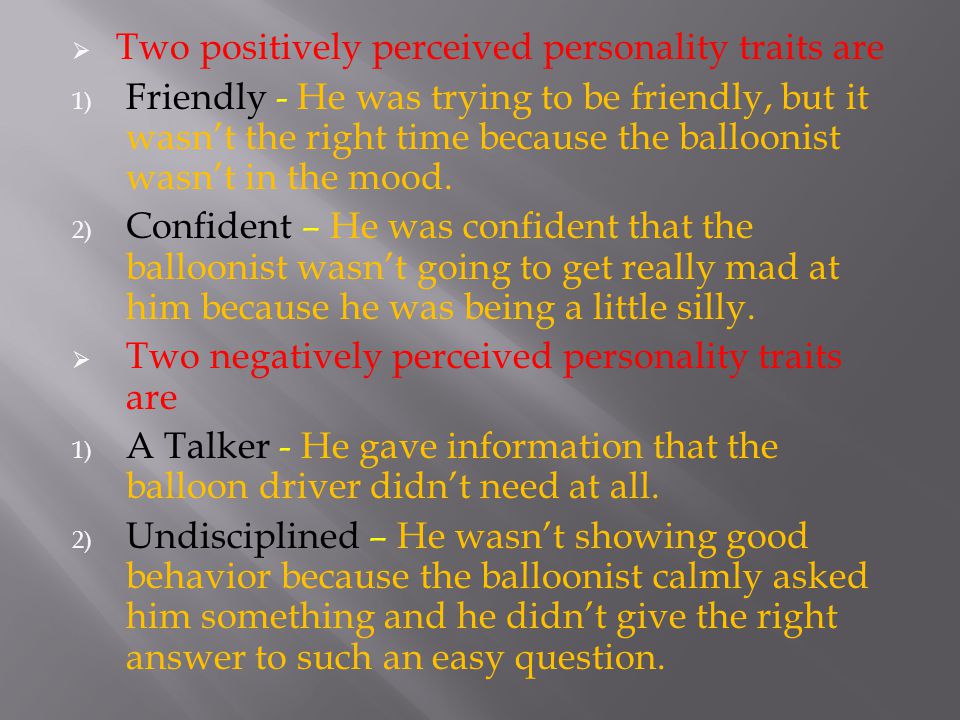 ➢ Two positively perceived personality traits are

1) Friendly - He was trying to be friendly, but it wasn't the right time because the balloonist wasn't in the mood.

2) Confident – He was confident that the balloonist wasn't going to get really mad at him because he was being a little silly.

➢ Two negatively perceived personality traits are

1) A Talker - He gave information that the balloon driver didn't need at all.

2) Undisciplined – He wasn't showing good behavior because the balloonist calmly asked him something and he didn't give the right answer to such an easy question.